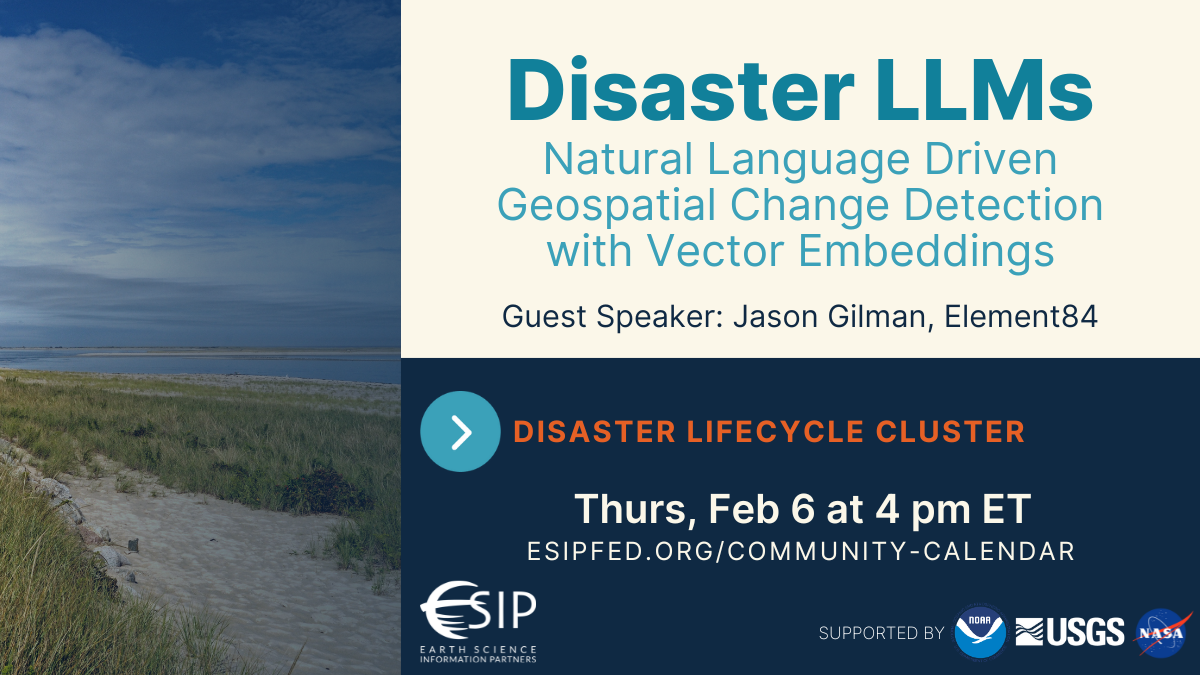 Disaster LLMs

Natural Language Driven Geospatial Change Detection with Vector Embeddings

Guest Speaker: Jason Gilman, Element84

DISASTER LIFECYCLE CLUSTER

Thurs, Feb 6 at 4 pm ET

ESIPFED.ORG/COMMUNITY-CALENDAR

ESIP
EARTH SCIENCE INFORMATION PARTNERS

SUPPORTED BY NOAA USGS NASA